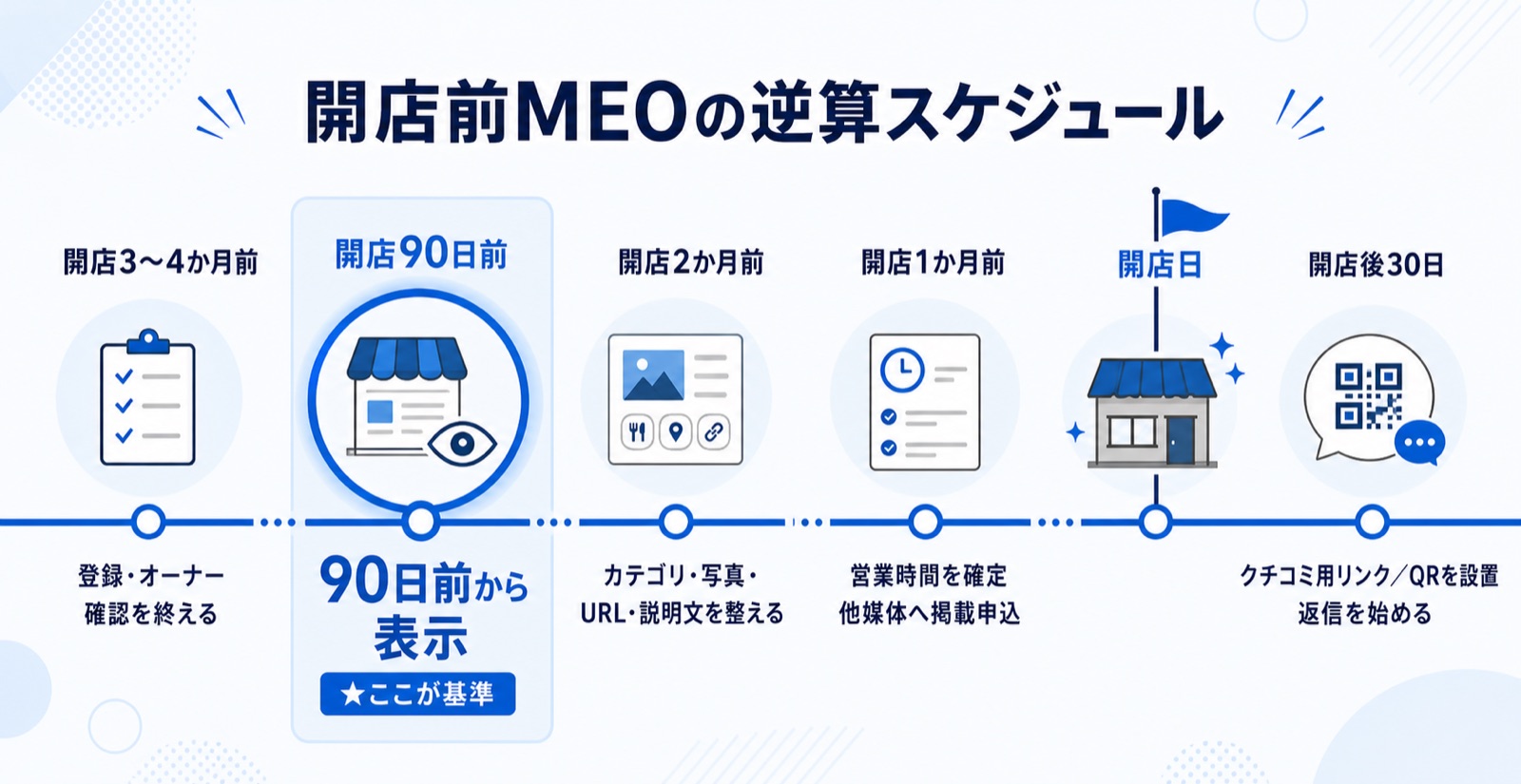 開店前MEOの逆算スケジュール

開店3〜4か月前

登録・オーナー確認を終える

開店90日前

90日前から表示

★ここが基準

開店2か月前

カテゴリ・写真・URL・説明文を整える

開店1か月前

営業時間を確定
他媒体へ掲載申込

開店日

開店後30日

クチコミ用リンク／QRを設置
返信を始める